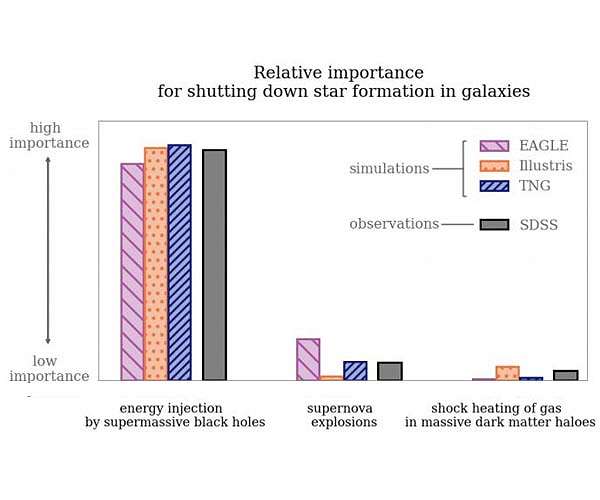 Relative importance
for shutting down star formation in galaxies

high importance

low importance

simulations

EAGLE

Illustris

TNG

observations

SDSS

energy injection by supermassive black holes

supernova explosions

shock heating of gas in massive dark matter haloes